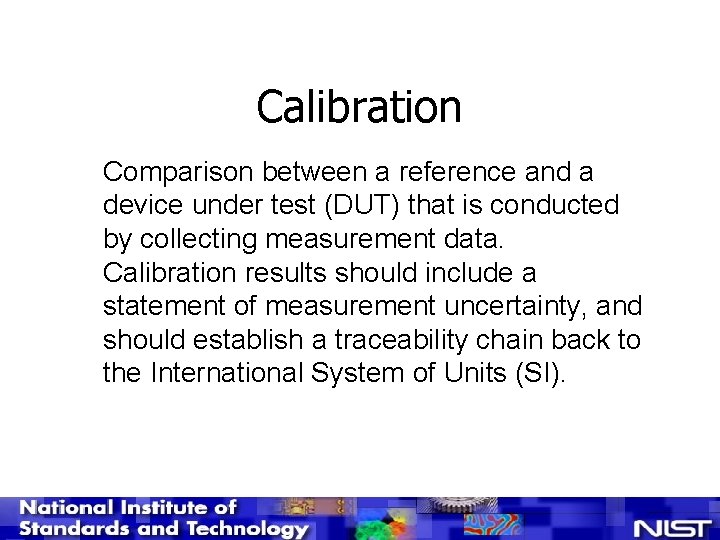 Calibration

Comparison between a reference and a device under test (DUT) that is conducted by collecting measurement data. Calibration results should include a statement of measurement uncertainty, and should establish a traceability chain back to the International System of Units (SI).

National Institute of Standards and Technology

NIST